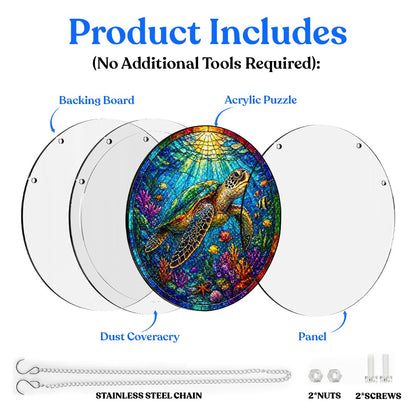 Product Includes
(No Additional Tools Required):

Backing Board

Acrylic Puzzle

Dust Coveracry

Panel

STAINLESS STEEL CHAIN

2*NUTS

2*SCREWS